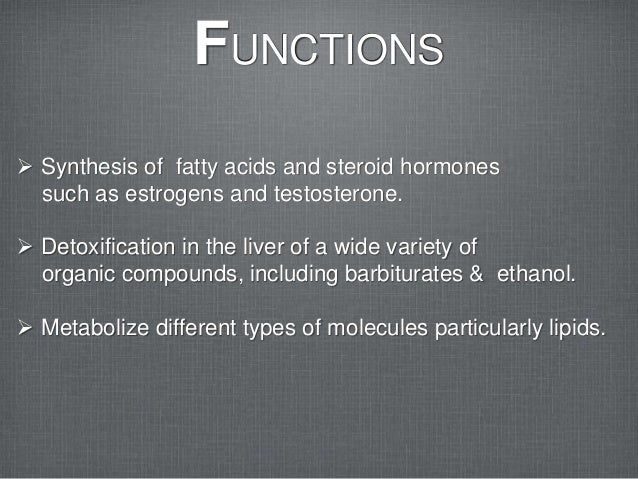 FUNCTIONS

➢ Synthesis of fatty acids and steroid hormones such as estrogens and testosterone.

➢ Detoxification in the liver of a wide variety of organic compounds, including barbiturates & ethanol.

➢ Metabolize different types of molecules particularly lipids.